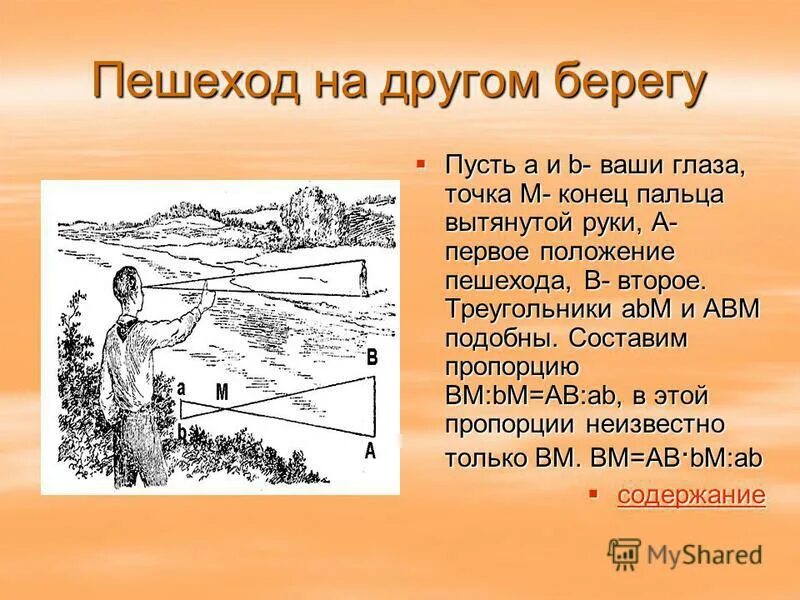 Пешеход на другом берегу

Пусть a и b- ваши глаза, точка M- конец пальца вытянутой руки, A- первое положение пешехода, B- второе. Треугольники abM и ABM подобны. Составим пропорцию BM:bM=AB:ab, в этой пропорции неизвестно только BM. BM=AB·bM:ab

содержание

B

a

M

b

A

MyShared